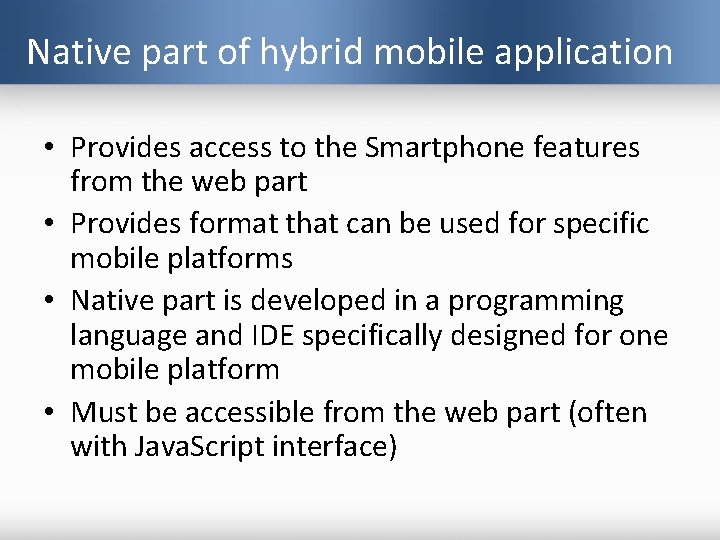 Native part of hybrid mobile application

• Provides access to the Smartphone features from the web part
• Provides format that can be used for specific mobile platforms
• Native part is developed in a programming language and IDE specifically designed for one mobile platform
• Must be accessible from the web part (often with JavaScript interface)